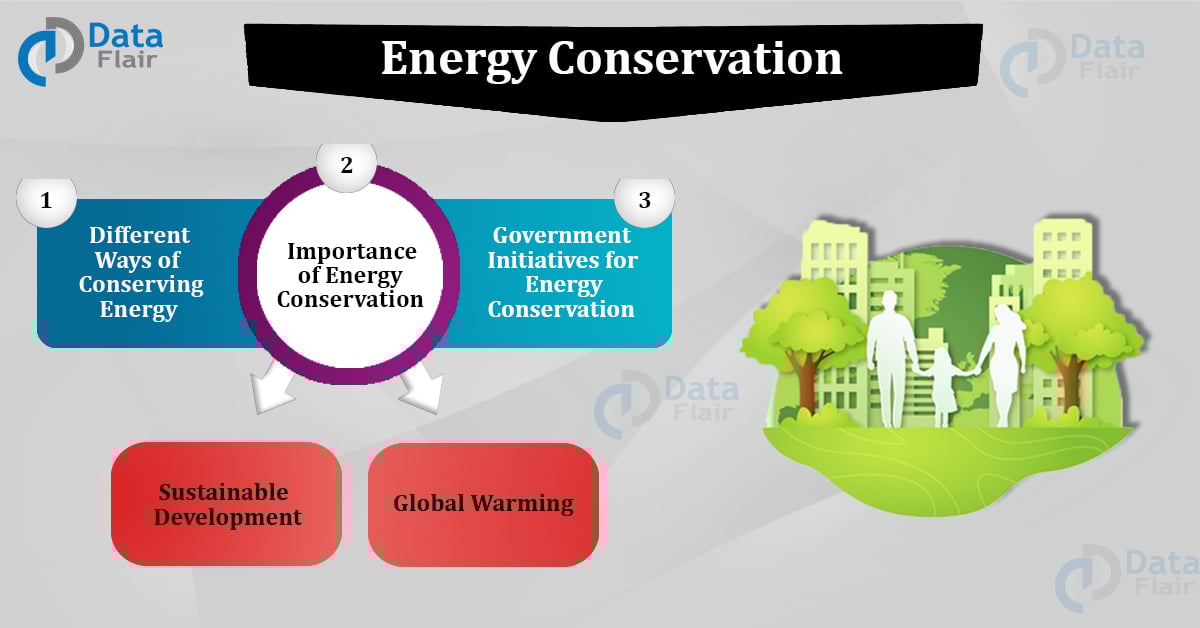 Data Flair

Energy Conservation

Data Flair

1

Different Ways of Conserving Energy

2

Importance of Energy Conservation

3

Government Initiatives for Energy Conservation

Data Flair

Sustainable Development

Global Warming

Data Flair